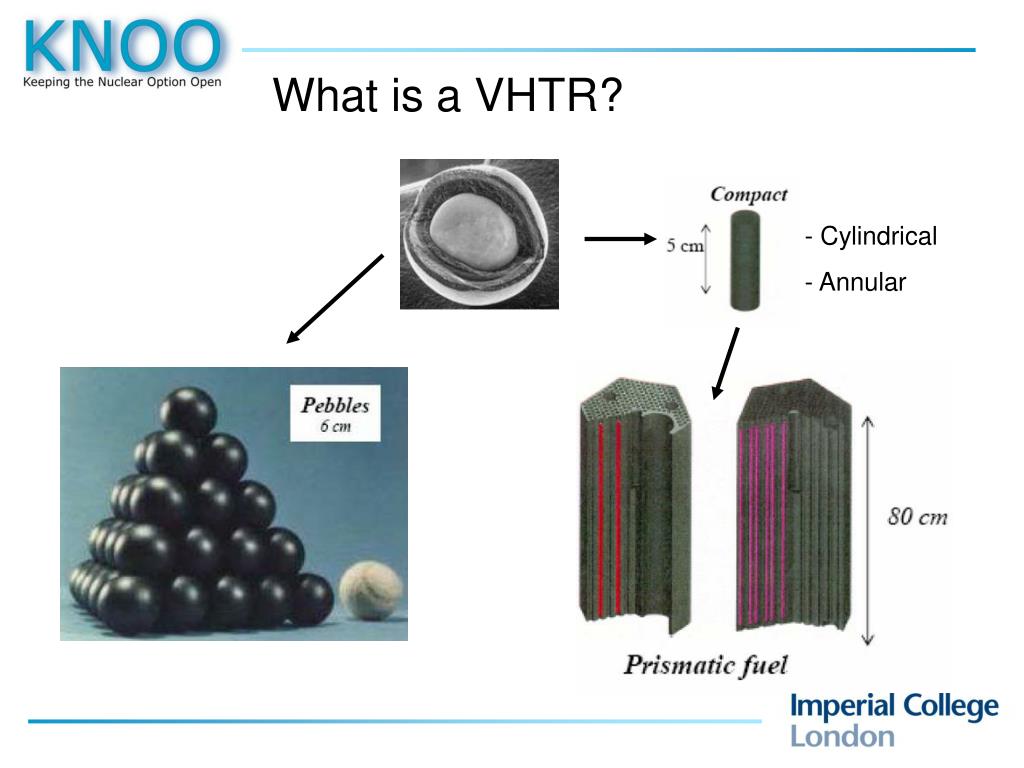 KNOO
Keeping the Nuclear Option Open

What is a VHTR?

Compact
5 cm

- Cylindrical
- Annular

Pebbles
6 cm

80 cm

Prismatic fuel

Imperial College London